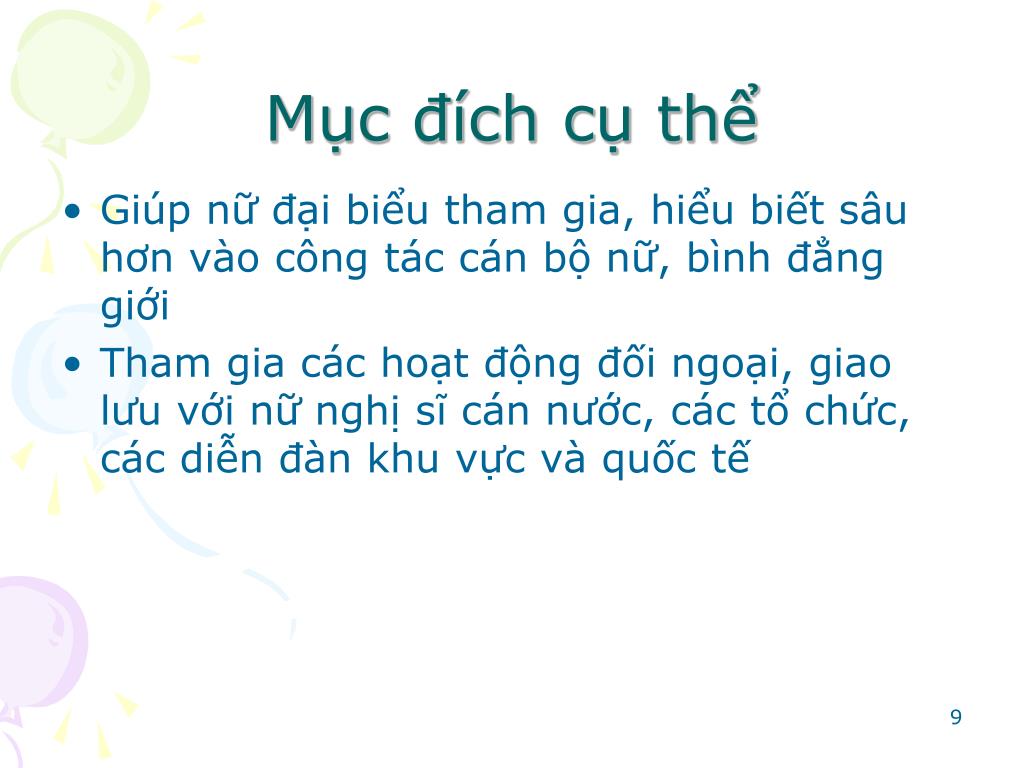 Mục đích cụ thể

• Giúp nữ đại biểu tham gia, hiểu biết sâu hơn vào công tác cán bộ nữ, bình đẳng giới
• Tham gia các hoạt động đối ngoại, giao lưu với nữ nghị sĩ cán nước, các tổ chức, các diễn đàn khu vực và quốc tế

9